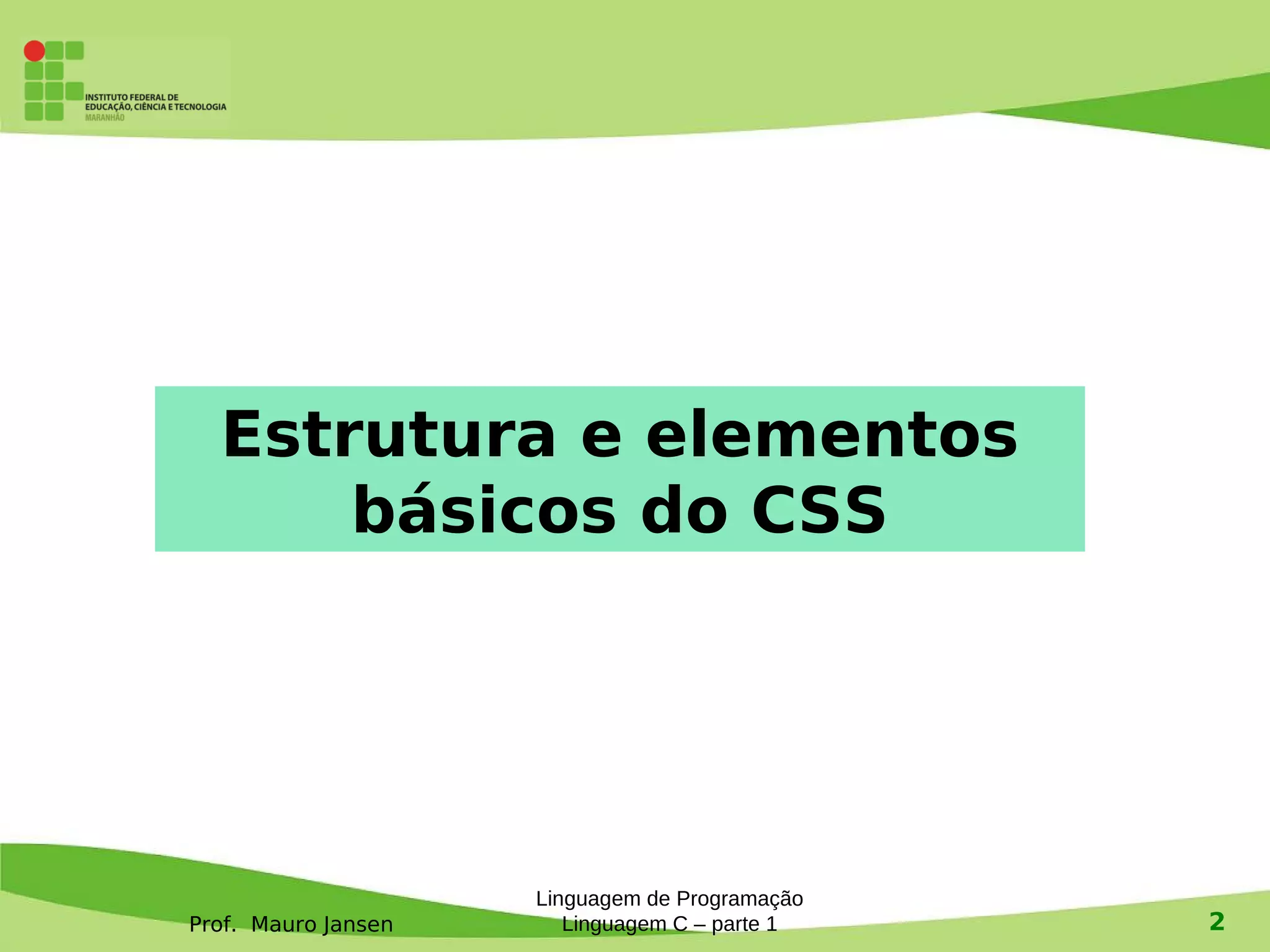 INSTITUTO FEDERAL DE EDUCAÇÃO, CIÊNCIA E TECNOLOGIA
MARANHÃO

Estrutura e elementos básicos do CSS

Prof. Mauro Jansen

Linguagem de Programação
Linguagem C – parte 1

2